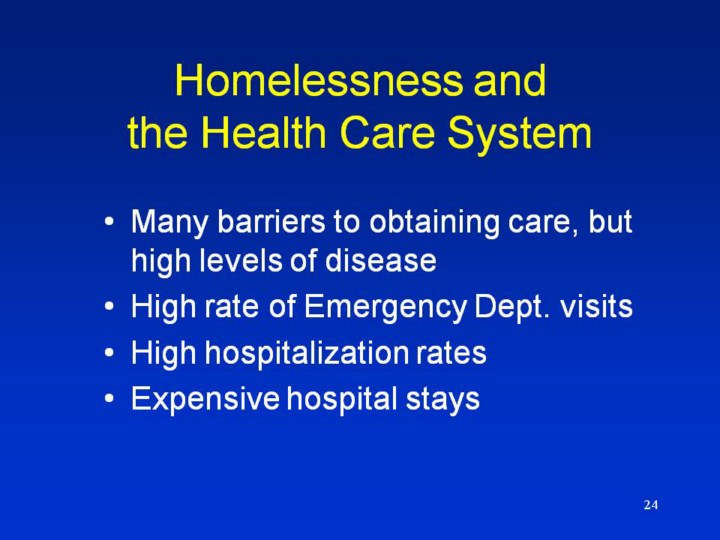 Homelessness and the Health Care System

• Many barriers to obtaining care, but high levels of disease
• High rate of Emergency Dept. visits
• High hospitalization rates
• Expensive hospital stays

24